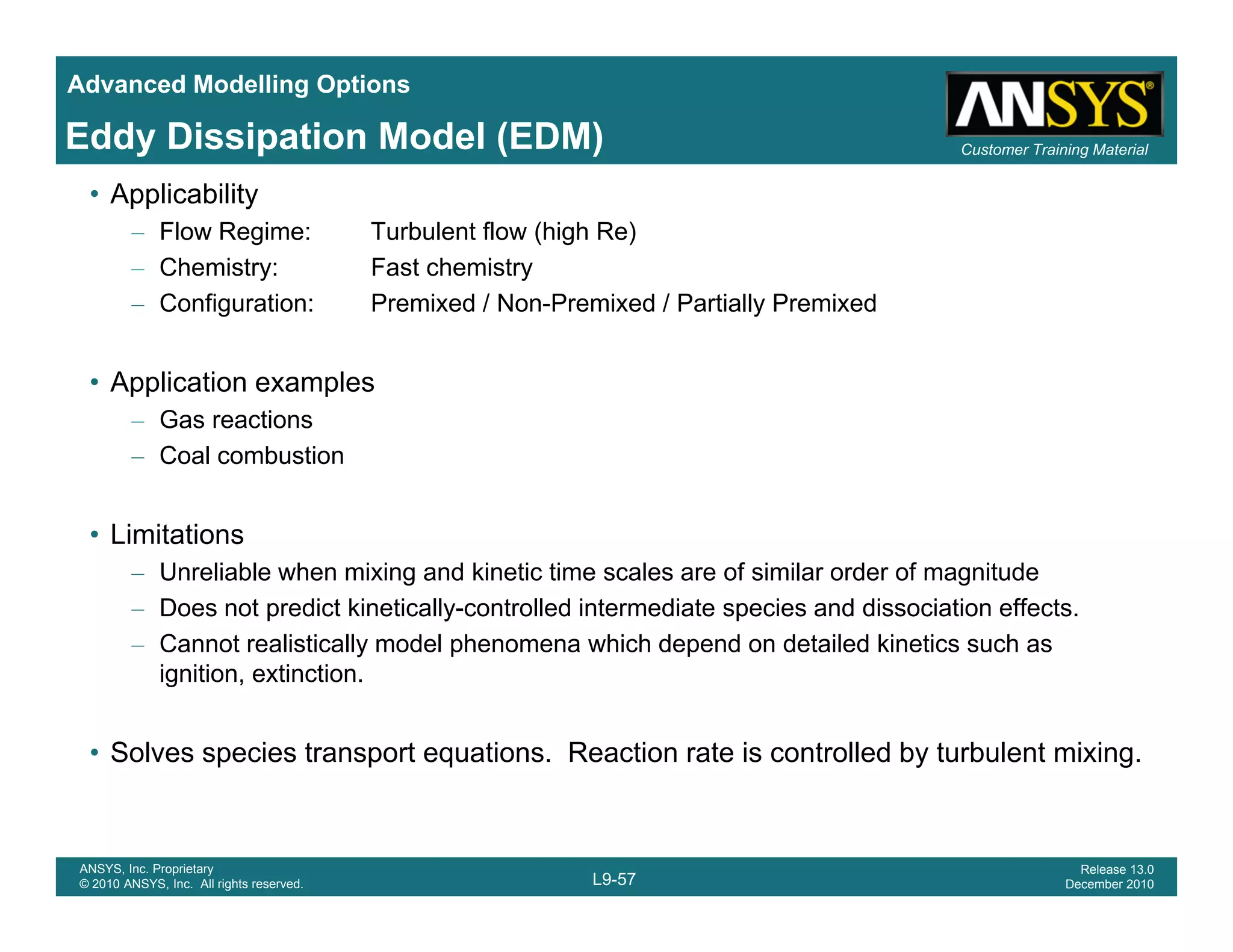 Advanced Modelling Options

Eddy Dissipation Model (EDM)

ANSYS®

Customer Training Material

• Applicability
– Flow Regime: Turbulent flow (high Re)
– Chemistry: Fast chemistry
– Configuration: Premixed / Non-Premixed / Partially Premixed

• Application examples
– Gas reactions
– Coal combustion

• Limitations
– Unreliable when mixing and kinetic time scales are of similar order of magnitude
– Does not predict kinetically-controlled intermediate species and dissociation effects.
– Cannot realistically model phenomena which depend on detailed kinetics such as ignition, extinction.

• Solves species transport equations. Reaction rate is controlled by turbulent mixing.

ANSYS, Inc. Proprietary
© 2010 ANSYS, Inc. All rights reserved.

L9-57

Release 13.0
December 2010